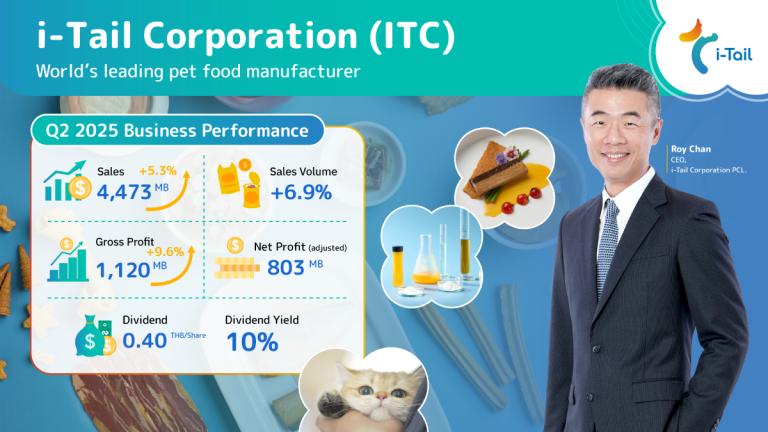 i-Tail Corporation (ITC)
World's leading pet food manufacturer

i-Tail

Q2 2025 Business Performance

Sales +5.3%
4,473 MB

Sales Volume
+6.9%

Gross Profit +9.6%
1,120 MB

Net Profit (adjusted)
803 MB

Dividend
0.40 THB/Share

Dividend Yield
10%

Roy Chan
CEO,
i-Tail Corporation PCL.